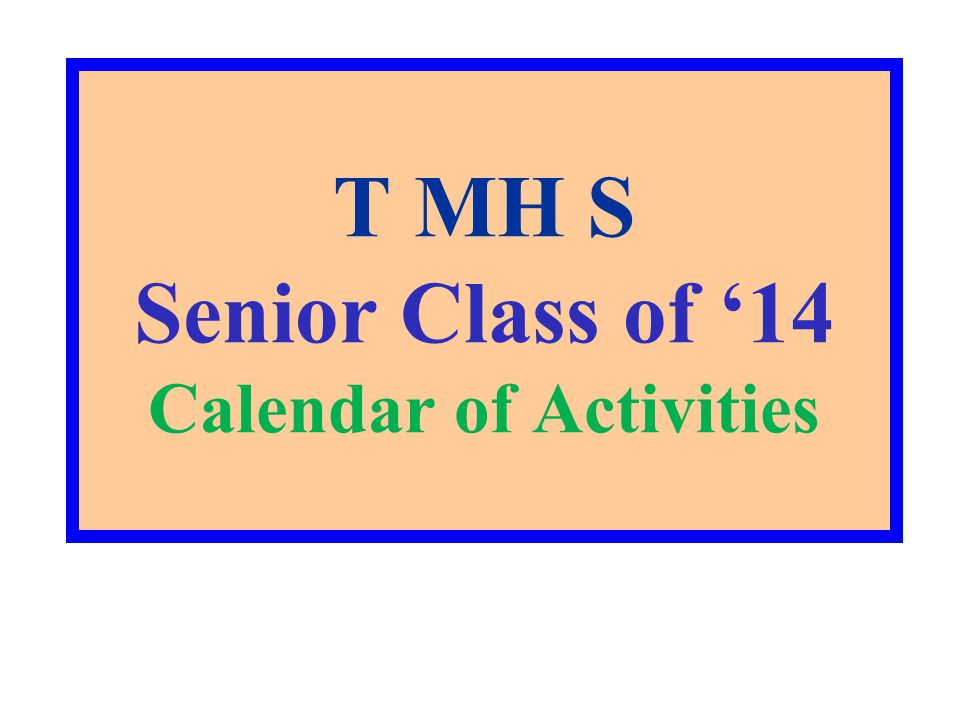 T MH S
Senior Class of ‘14
Calendar of Activities